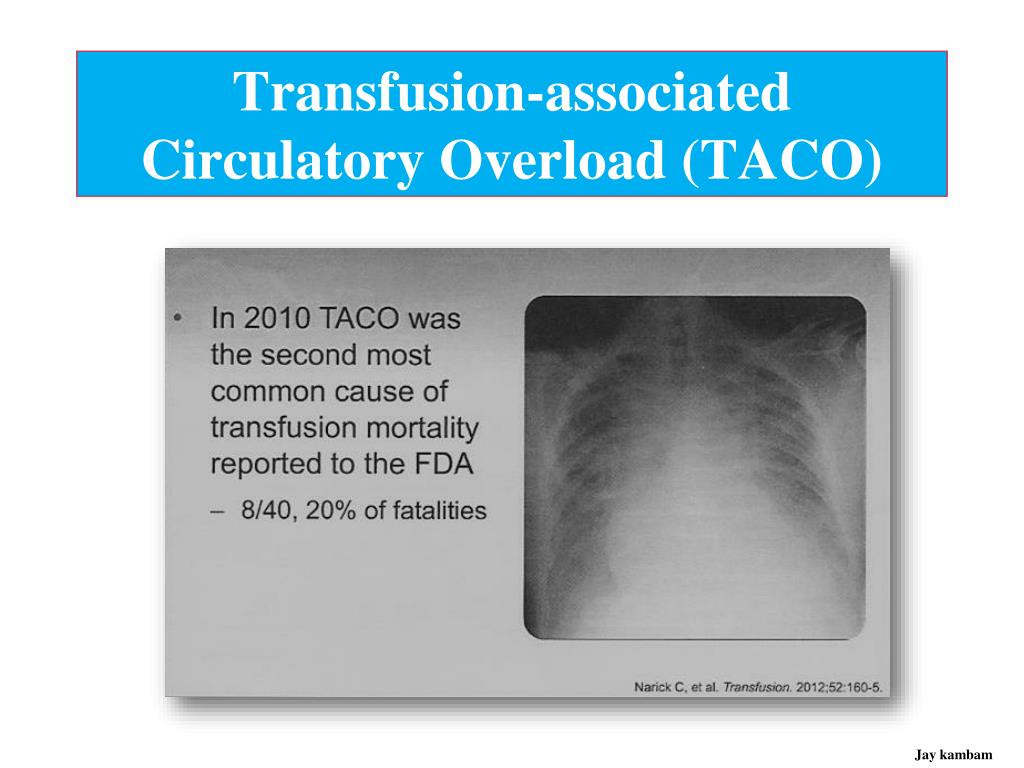 Transfusion-associated Circulatory Overload (TACO)

• In 2010 TACO was the second most common cause of transfusion mortality reported to the FDA
– 8/40, 20% of fatalities

Narick C, et al. Transfusion. 2012;52:160-5.

Jay kambam